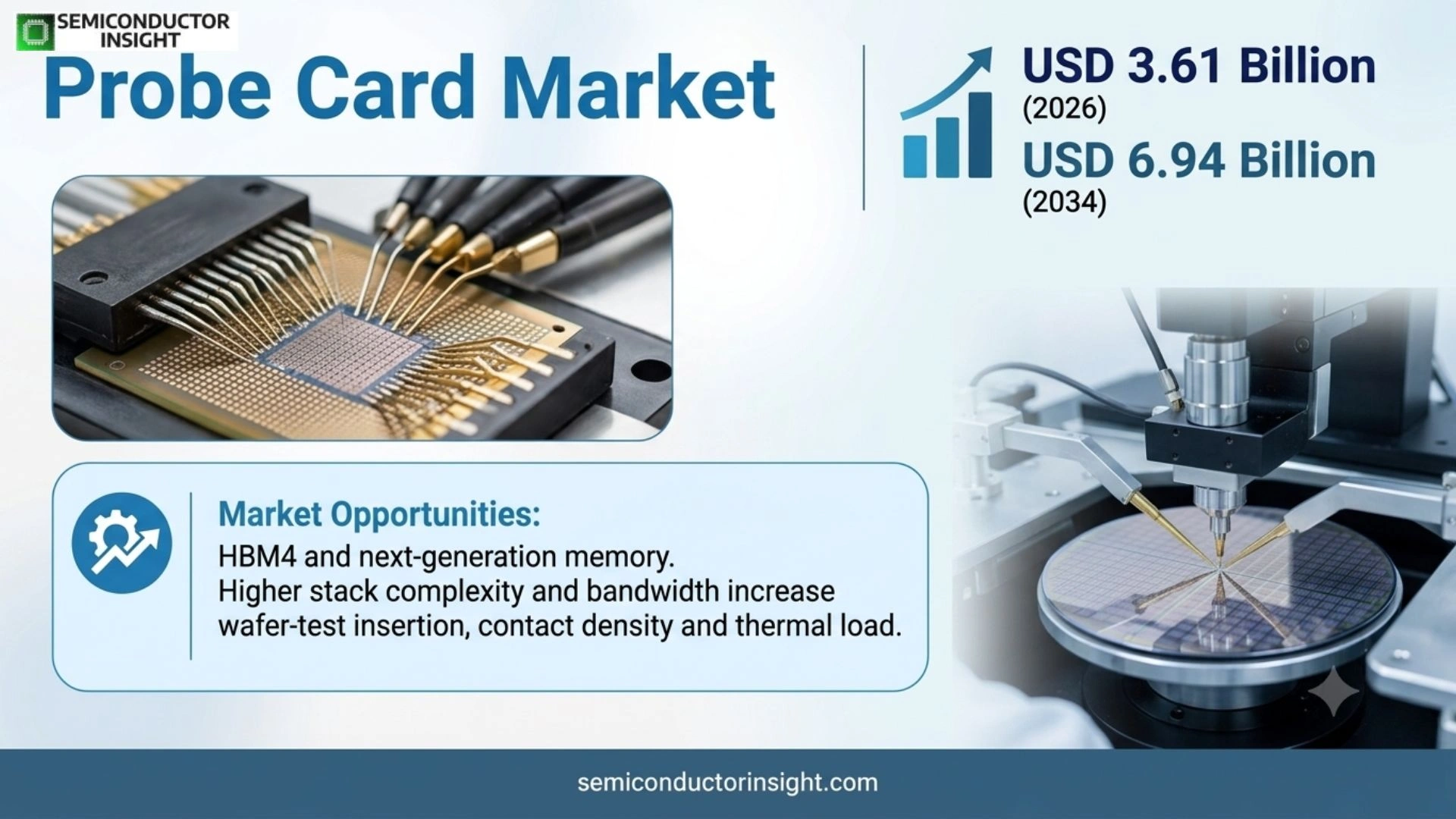 SEMICONDUCTOR INSIGHT

Probe Card Market

USD 3.61 Billion
(2026)
USD 6.94 Billion
(2034)

Market Opportunities:
HBM4 and next-generation memory.
Higher stack complexity and bandwidth increase wafer-test insertion, contact density and thermal load.

semiconductorinsight.com